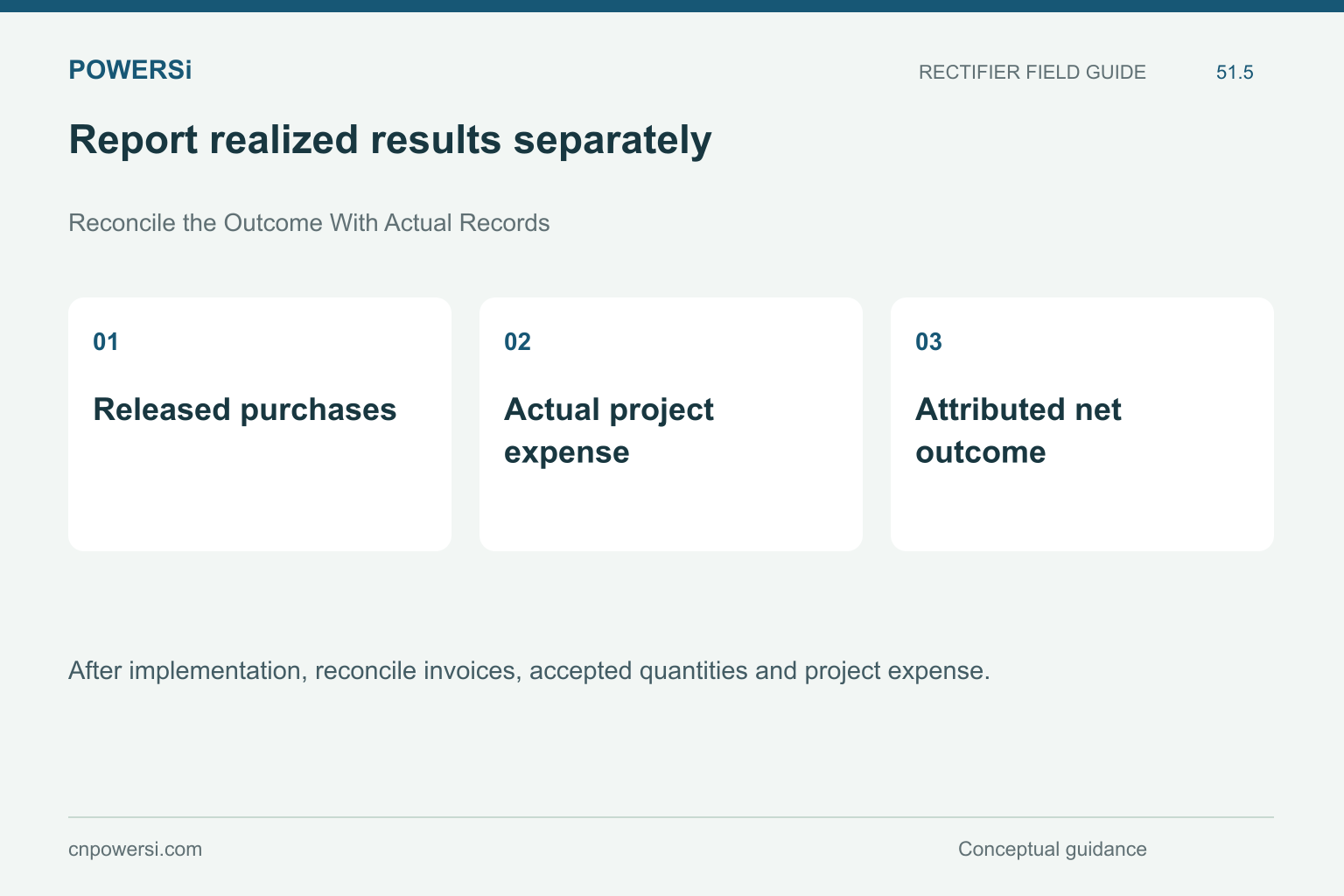 POWERSi

RECTIFIER FIELD GUIDE

51.5

Report realized results separately

Reconcile the Outcome With Actual Records

01

Released purchases

02

Actual project expense

03

Attributed net outcome

After implementation, reconcile invoices, accepted quantities and project expense.

cnpowersi.com

Conceptual guidance